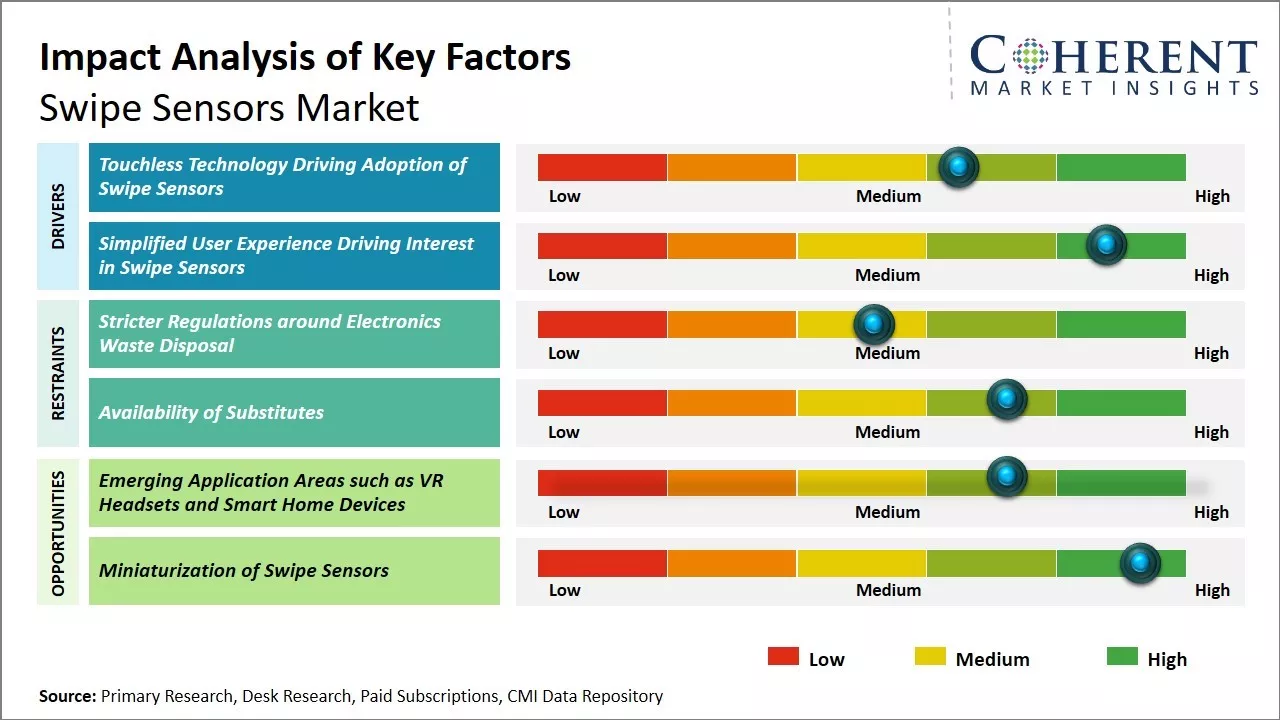 Impact Analysis of Key Factors
Swipe Sensors Market

COHERENT
MARKET INSIGHTS

DRIVERS

Touchless Technology Driving Adoption of Swipe Sensors
Low Medium High

Simplified User Experience Driving Interest in Swipe Sensors
Low Medium High

RESTRAINTS

Stricter Regulations around Electronics Waste Disposal
Low Medium High

Availability of Substitutes
Low Medium High

OPPORTUNITIES

Emerging Application Areas such as VR Headsets and Smart Home Devices
Low Medium High

Miniaturization of Swipe Sensors
Low Medium High

Low Medium High

Source: Primary Research, Desk Research, Paid Subscriptions, CMI Data Repository